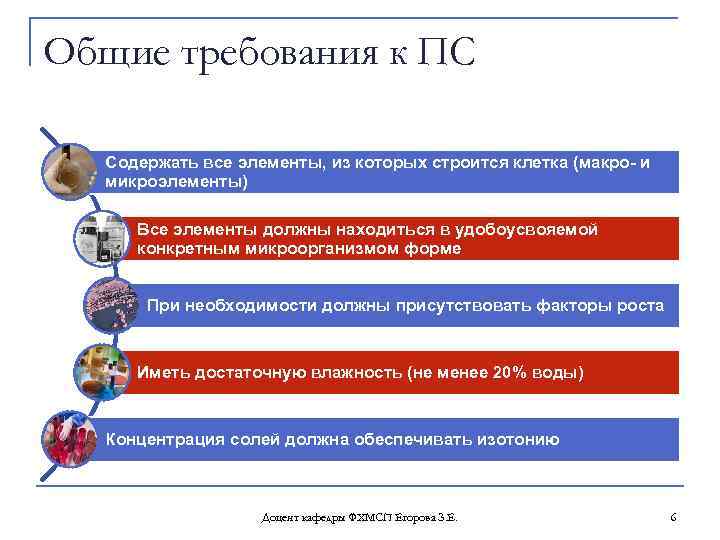 Общие требования к ПС

Содержать все элементы, из которых строится клетка (макро- и микроэлементы)

Все элементы должны находиться в удобоусвояемой конкретным микроорганизмом форме

При необходимости должны присутствовать факторы роста

Иметь достаточную влажность (не менее 20% воды)

Концентрация солей должна обеспечивать изотонию

Доцент кафедры ФХМСП Егорова З.Е.

6